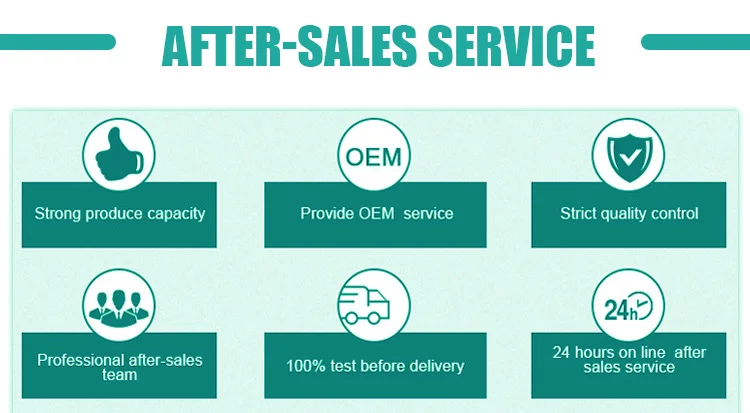 AFTER-SALES SERVICE

Strong produce capacity

OEM

Provide OEM service

Strict quality control

Professional after-sales team

100% test before delivery

24h

24 hours on line after sales service